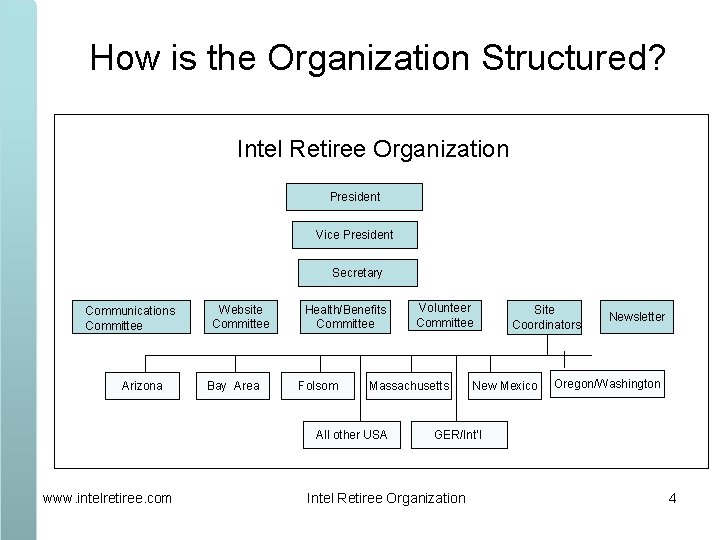 How is the Organization Structured?

Intel Retiree Organization

President

Vice President

Secretary

Communications Committee

Website Committee

Health/Benefits Committee

Volunteer Committee

Site Coordinators

Newsletter

Arizona

Bay Area

Folsom

Massachusetts

New Mexico

Oregon/Washington

All other USA

GER/Int'l

www.intelretiree.com

Intel Retiree Organization

4